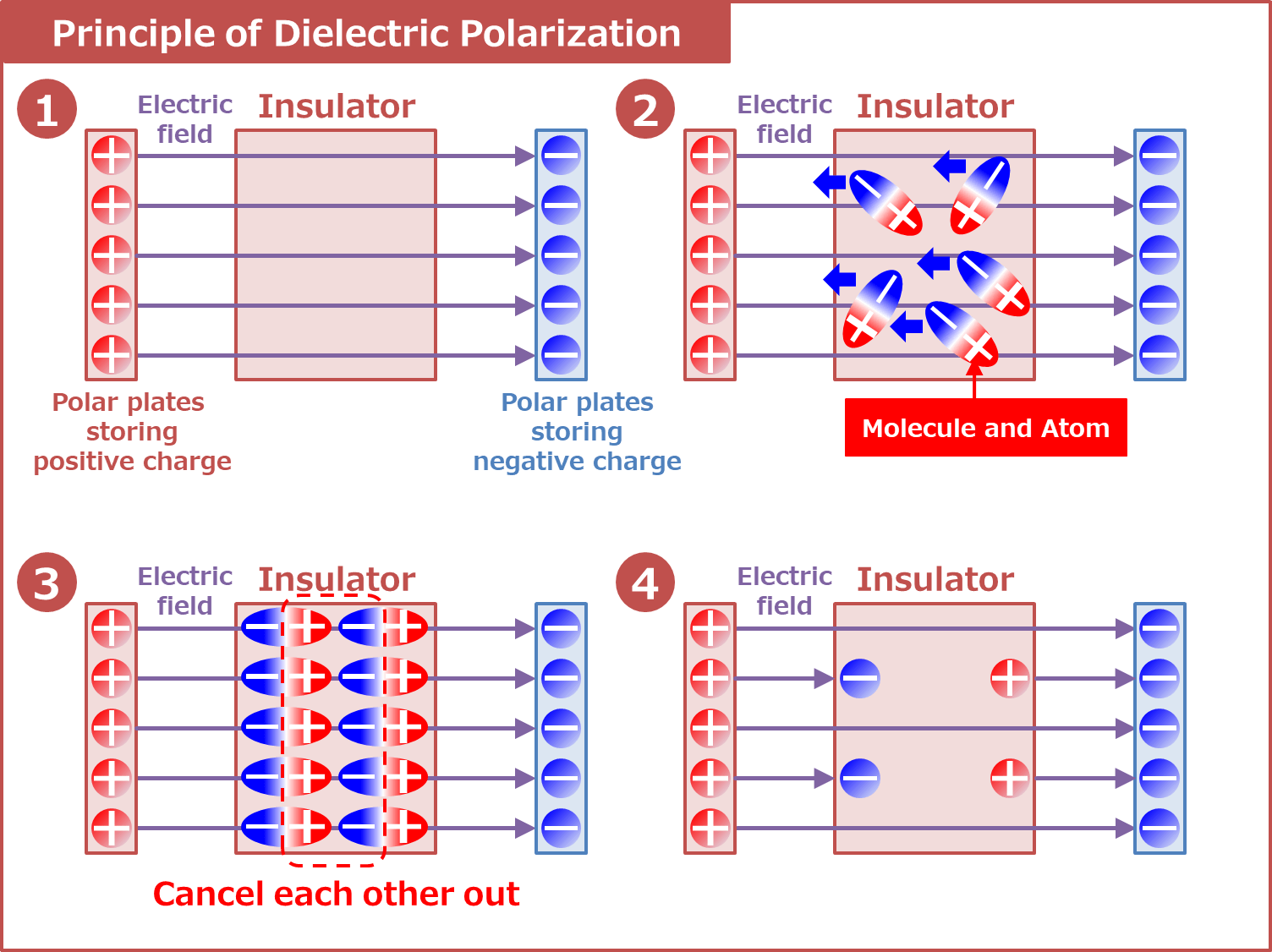 Principle of Dielectric Polarization

1 Electric field Insulator

Polar plates storing positive charge

Polar plates storing negative charge

2 Electric field Insulator

Molecule and Atom

3 Electric field Insulator

Cancel each other out

4 Electric field Insulator